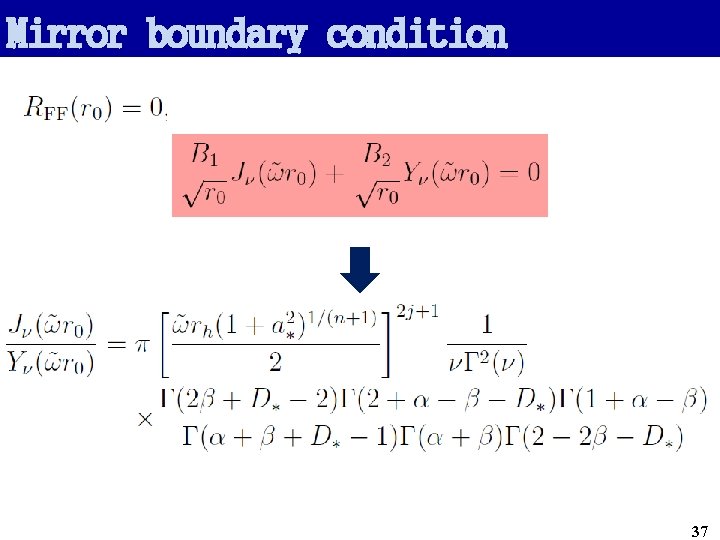 Mirror boundary condition

$R_{\mathrm{FF}}(r_0) = 0,$

$\frac{B_1}{\sqrt{r_0}} J_\nu(\tilde{\omega} r_0) + \frac{B_2}{\sqrt{r_0}} Y_\nu(\tilde{\omega} r_0) = 0$

$\frac{J_\nu(\tilde{\omega} r_0)}{Y_\nu(\tilde{\omega} r_0)} = \pi \left[ \frac{\tilde{\omega} r_h (1 + a_*^2)^{1/(n+1)}}{2} \right]^{2j+1} \frac{1}{\nu \Gamma^2(\nu)}$
$\times \frac{\Gamma(2\beta + D_* - 2)\Gamma(2 + \alpha - \beta - D_*)\Gamma(1 + \alpha - \beta)}{\Gamma(\alpha + \beta + D_* - 1)\Gamma(\alpha + \beta)\Gamma(2 - 2\beta - D_*)}$

37